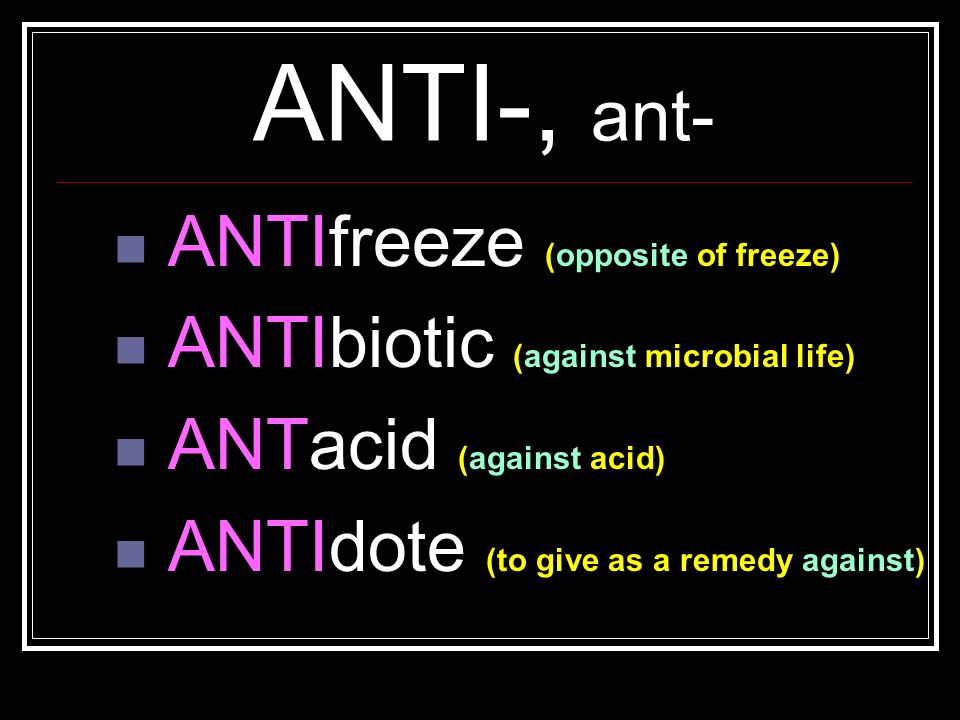 ANTI-, ant-

ANTIfreeze (opposite of freeze)

ANTIbiotic (against microbial life)

ANTacid (against acid)

ANTIdote (to give as a remedy against)